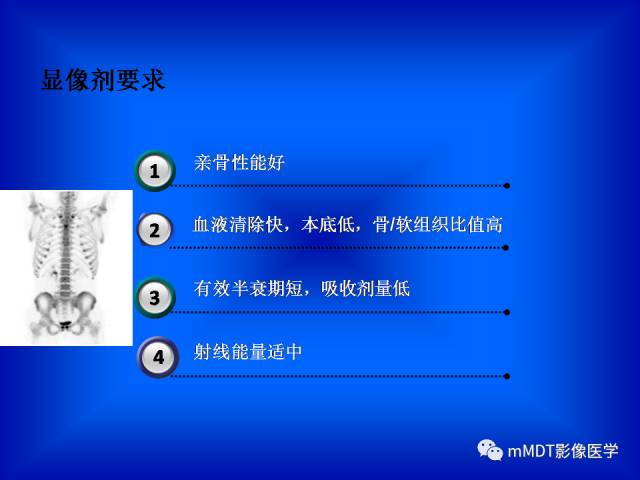 显像剂要求

1 亲骨性能好

2 血液清除快，本底低，骨/软组织比值高

3 有效半衰期短，吸收剂量低

4 射线能量适中

mMDT影像医学